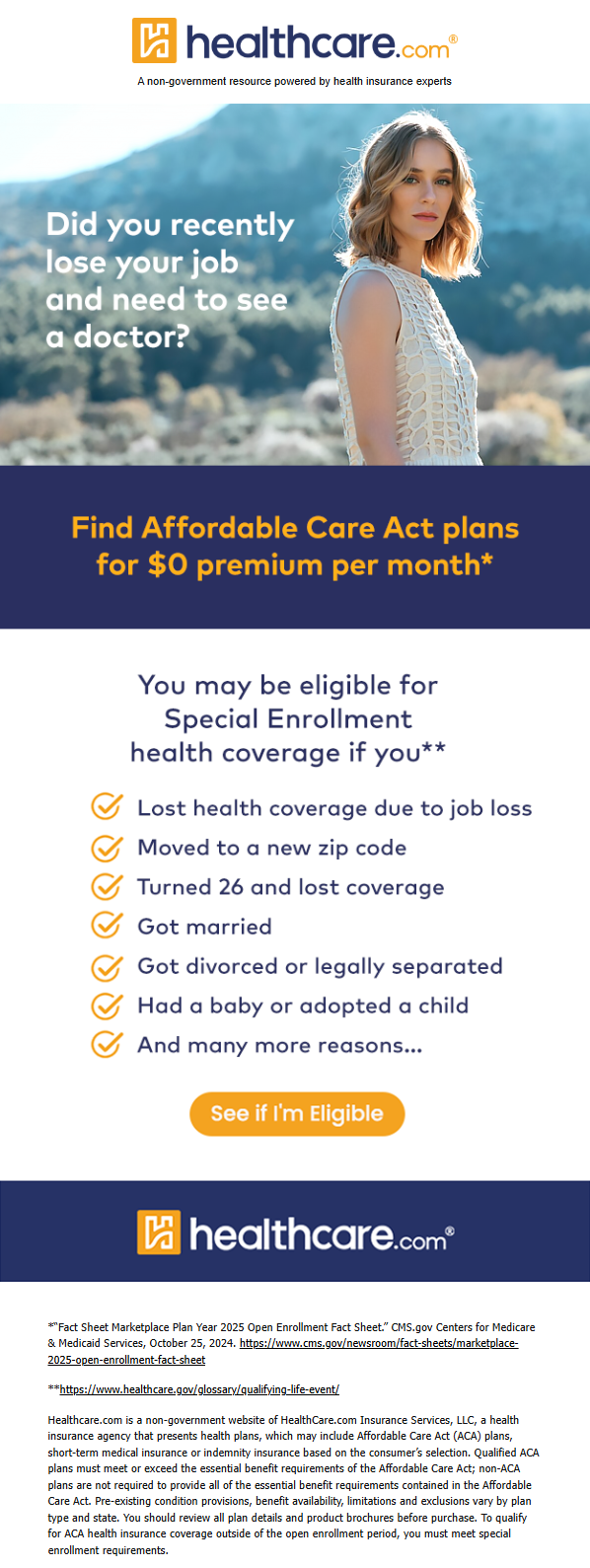 healthcare.com®

A non-government resource powered by health insurance experts

Did you recently lose your job and need to see a doctor?

Find Affordable Care Act plans for $0 premium per month*

You may be eligible for Special Enrollment health coverage if you**

Lost health coverage due to job loss

Moved to a new zip code

Turned 26 and lost coverage

Got married

Got divorced or legally separated

Had a baby or adopted a child

And many more reasons...

See if I'm Eligible

healthcare.com®

*"Fact Sheet Marketplace Plan Year 2025 Open Enrollment Fact Sheet." CMS.gov Centers for Medicare & Medicaid Services, October 25, 2024. https://www.cms.gov/newsroom/fact-sheets/marketplace-2025-open-enrollment-fact-sheet

**https://www.healthcare.gov/glossary/qualifying-life-event/

Healthcare.com is a non-government website of HealthCare.com Insurance Services, LLC, a health insurance agency that presents health plans, which may include Affordable Care Act (ACA) plans, short-term medical insurance or indemnity insurance based on the consumer's selection. Qualified ACA plans must meet or exceed the essential benefit requirements of the Affordable Care Act; non-ACA plans are not required to provide all of the essential benefit requirements contained in the Affordable Care Act. Pre-existing condition provisions, benefit availability, limitations and exclusions vary by plan type and state. You should review all plan details and product brochures before purchase. To qualify for ACA health insurance coverage outside of the open enrollment period, you must meet special enrollment requirements.